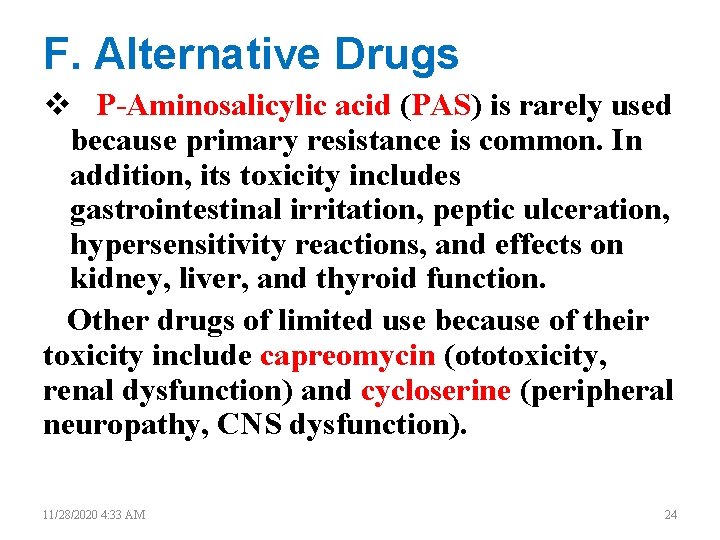 F. Alternative Drugs

❖ P-Aminosalicylic acid (PAS) is rarely used because primary resistance is common. In addition, its toxicity includes gastrointestinal irritation, peptic ulceration, hypersensitivity reactions, and effects on kidney, liver, and thyroid function.

Other drugs of limited use because of their toxicity include capreomycin (ototoxicity, renal dysfunction) and cycloserine (peripheral neuropathy, CNS dysfunction).

11/28/2020 4:33 AM

24